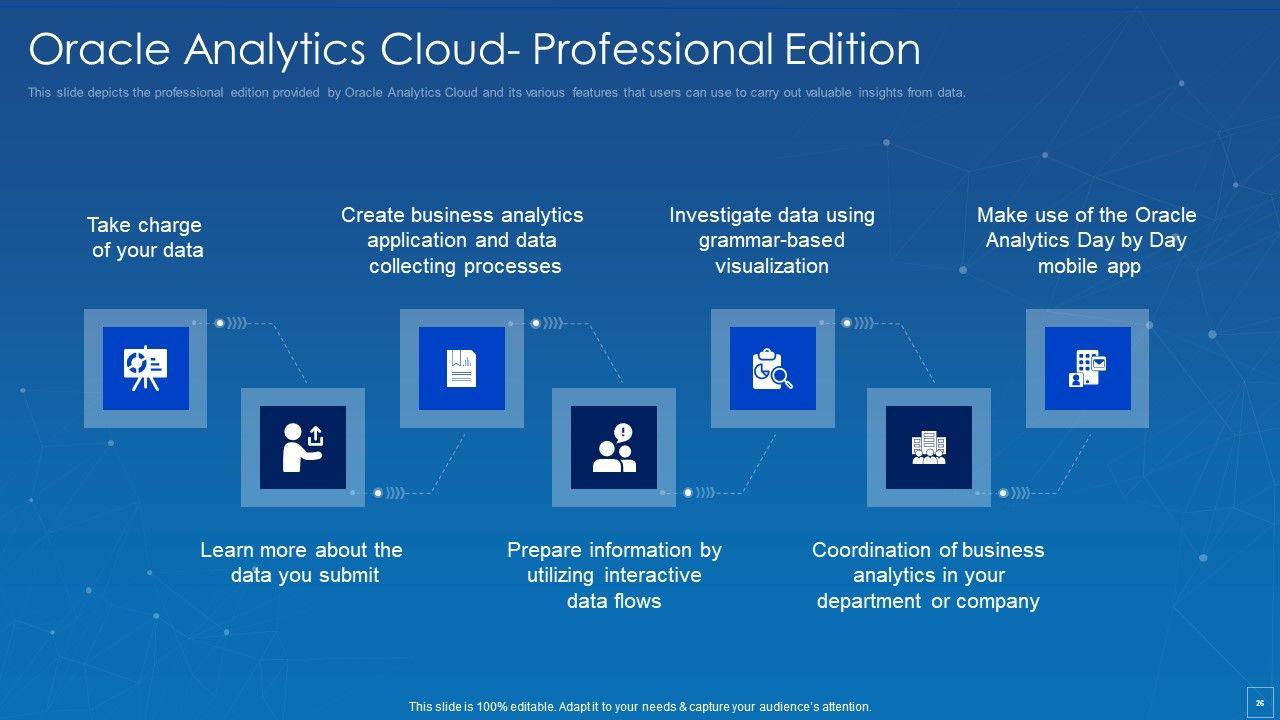 Oracle Analytics Cloud- Professional Edition

This slide depicts the professional edition provided by Oracle Analytics Cloud and its various features that users can use to carry out valuable insights from data.

Take charge of your data

Create business analytics application and data collecting processes

Investigate data using grammar-based visualization

Make use of the Oracle Analytics Day by Day mobile app

Learn more about the data you submit

Prepare information by utilizing interactive data flows

Coordination of business analytics in your department or company

This slide is 100% editable. Adapt it to your needs & capture your audience's attention.

26